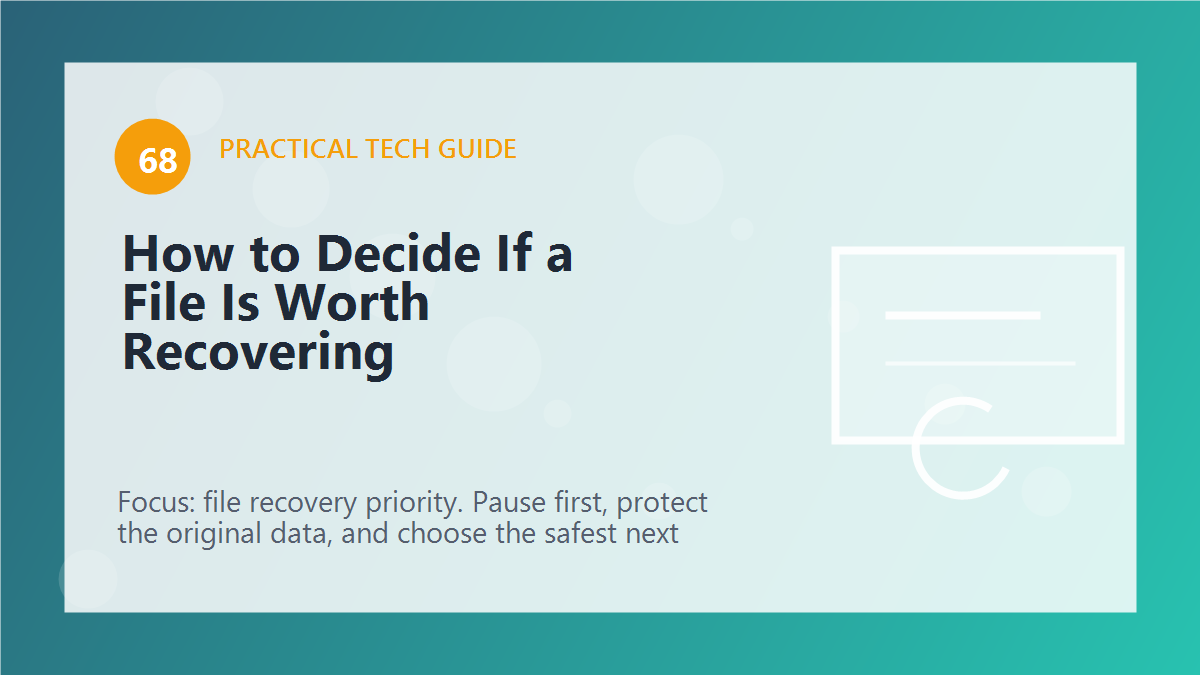 68

PRACTICAL TECH GUIDE

How to Decide If a File Is Worth Recovering

Focus: file recovery priority. Pause first, protect the original data, and choose the safest next